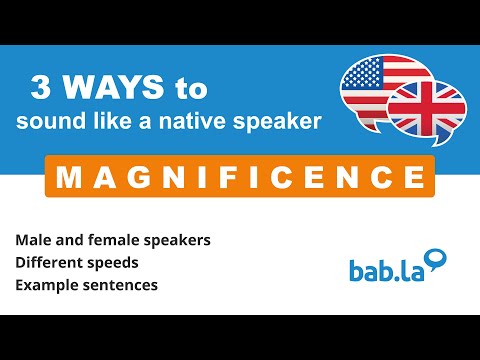 3 WAYS to
sound like a native speaker

MAGNIFICENCE

Male and female speakers
Different speeds
Example sentences

bab.la